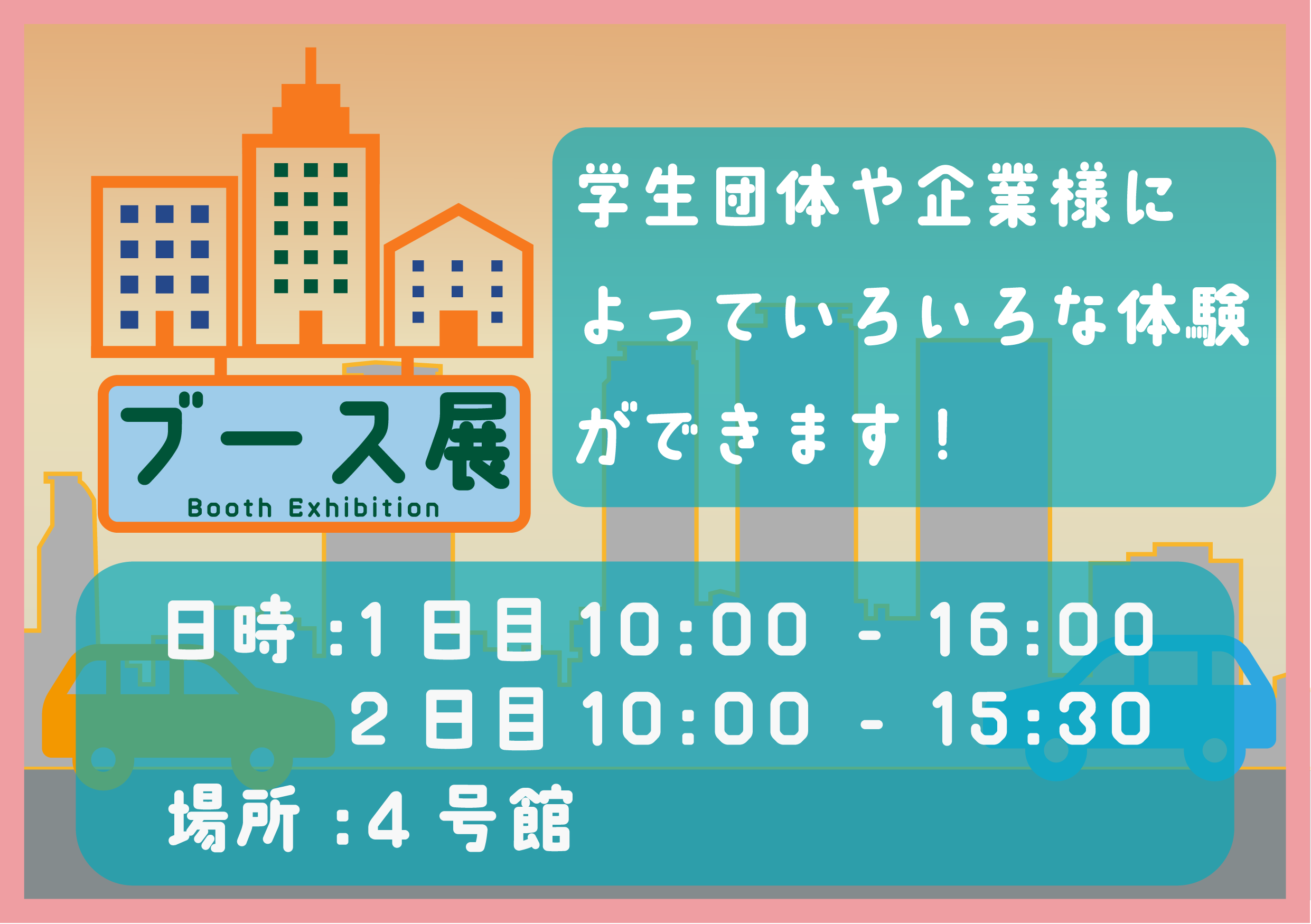 ブース展
Booth Exhibition

学生団体や企業様によっていろいろな体験ができます！

日時：1日目 10:00 - 16:00
2日目 10:00 - 15:30
場所：4号館